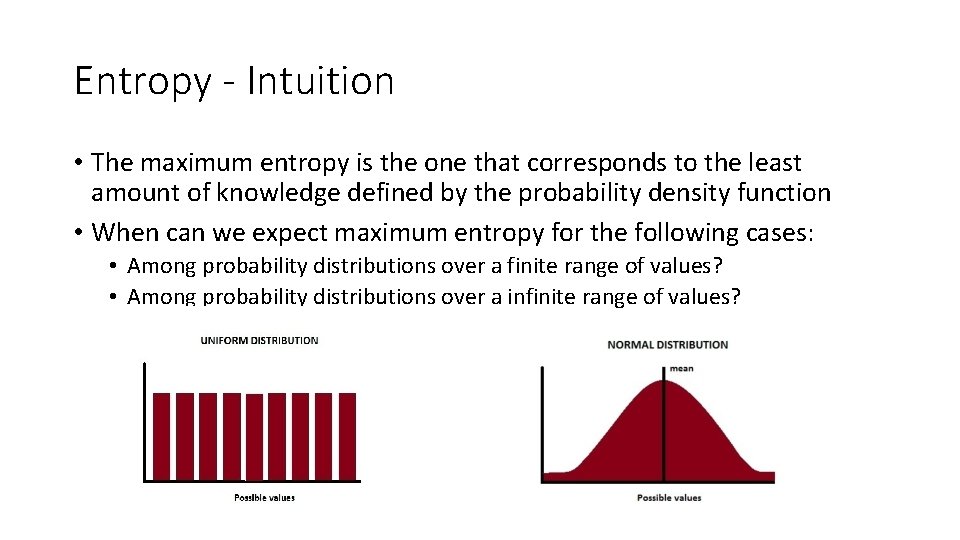 Entropy - Intuition

• The maximum entropy is the one that corresponds to the least amount of knowledge defined by the probability density function
• When can we expect maximum entropy for the following cases:
  • Among probability distributions over a finite range of values?
  • Among probability distributions over a infinite range of values?

UNIFORM DISTRIBUTION

Possible values

NORMAL DISTRIBUTION

mean

Possible values